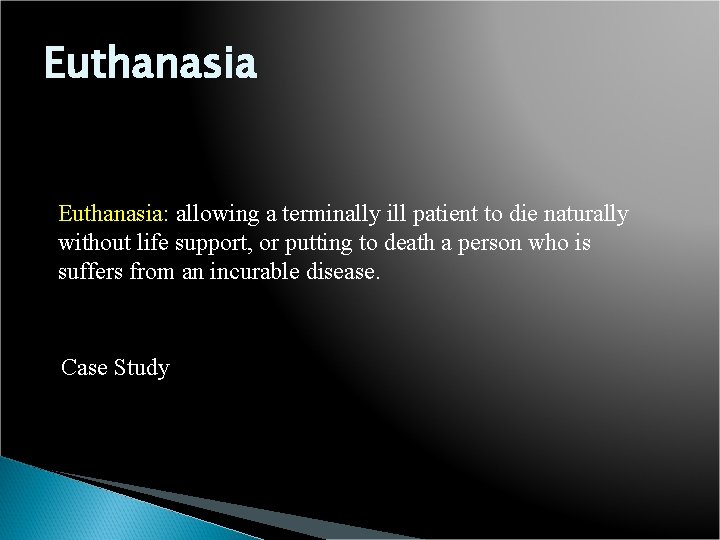 Euthanasia

Euthanasia: allowing a terminally ill patient to die naturally without life support, or putting to death a person who is suffers from an incurable disease.

Case Study